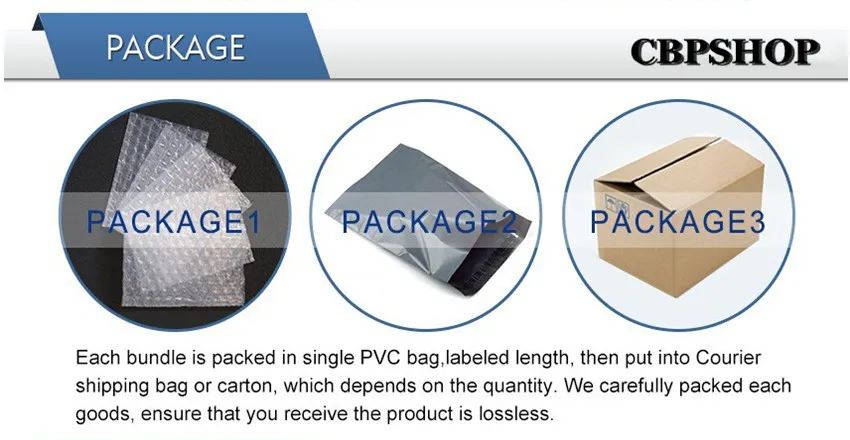 PACKAGE

CBPSHOP

PACKAGE1

PACKAGE2

PACKAGE3

Each bundle is packed in single PVC bag,labeled length, then put into Courier shipping bag or carton, which depends on the quantity. We carefully packed each goods, ensure that you receive the product is lossless.